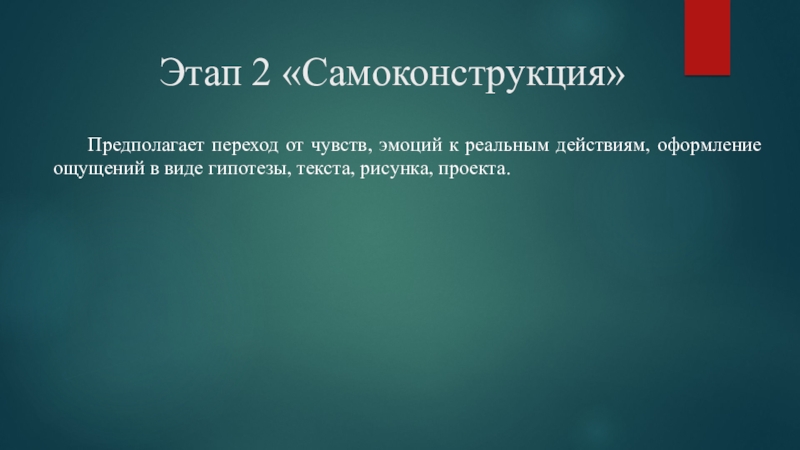 Этап 2 «Самоконструкция»

Предполагает переход от чувств, эмоций к реальным действиям, оформление ощущений в виде гипотезы, текста, рисунка, проекта.